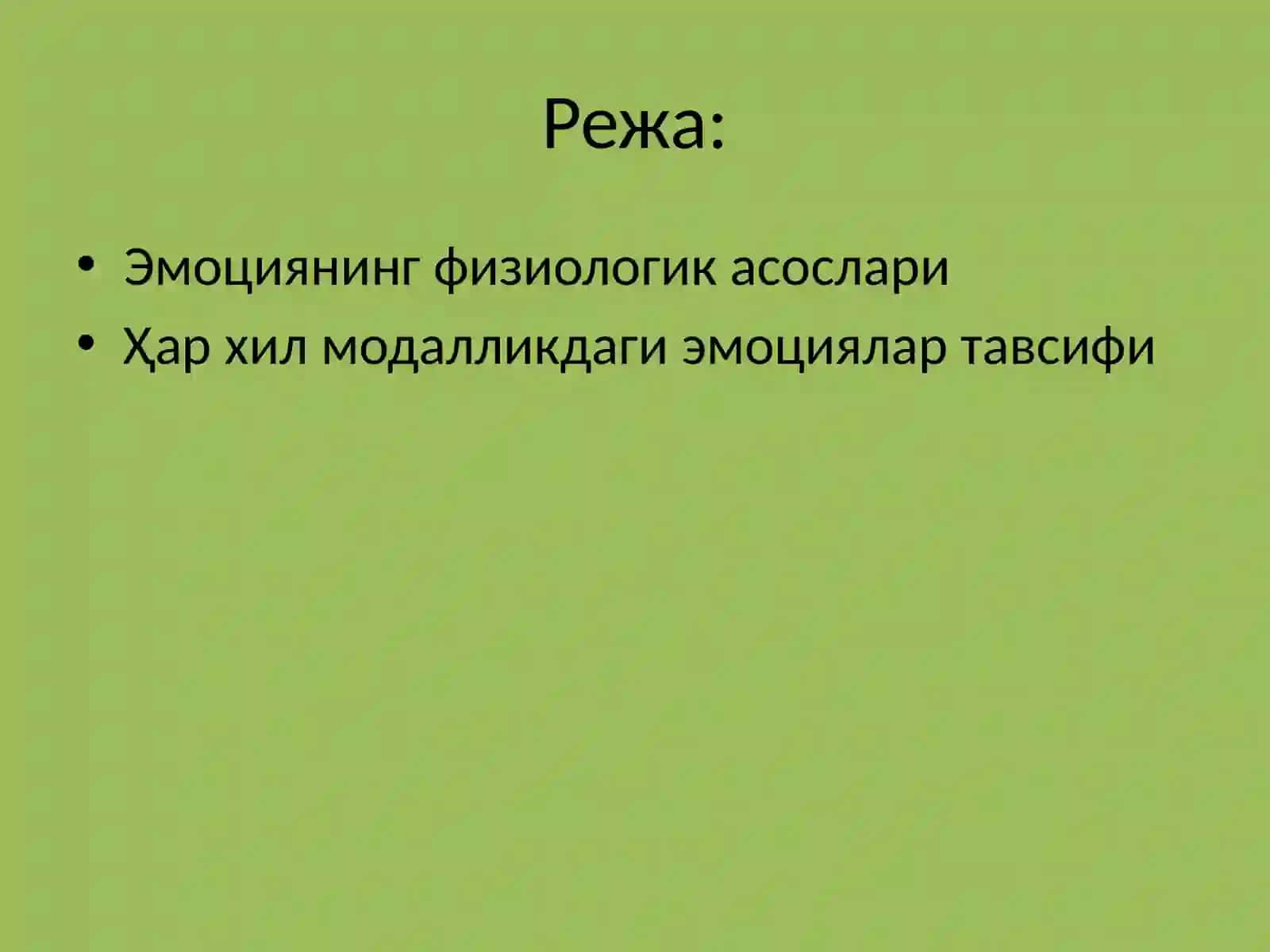 Режа:

• Эмоциянинг физиологик асослари
• Ҳар хил модалликдаги эмоциялар тавсифи